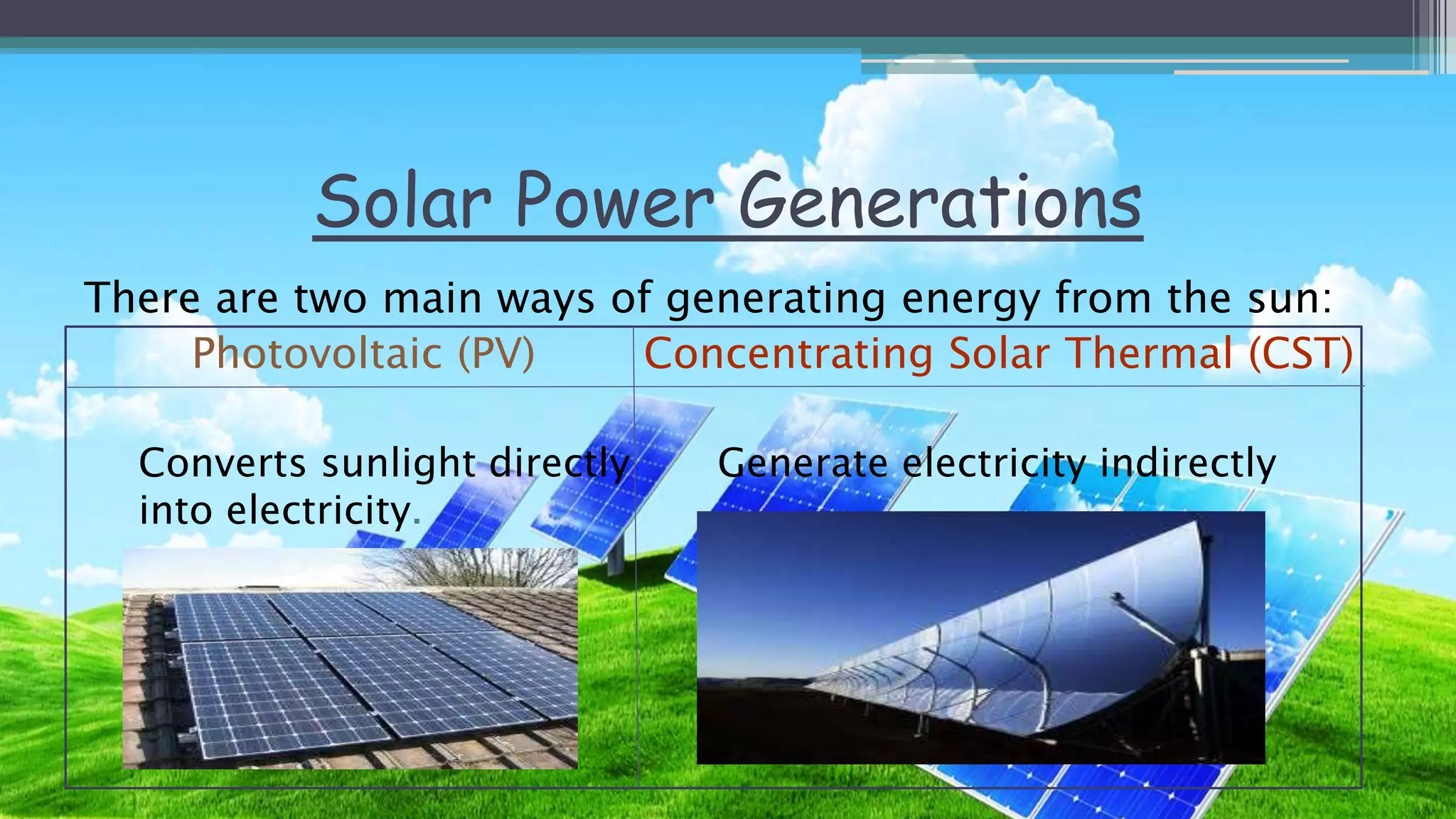 Solar Power Generations

There are two main ways of generating energy from the sun:

| Photovoltaic (PV) | Concentrating Solar Thermal (CST) |
|---|---|
| Converts sunlight directly into electricity. | Generate electricity indirectly |